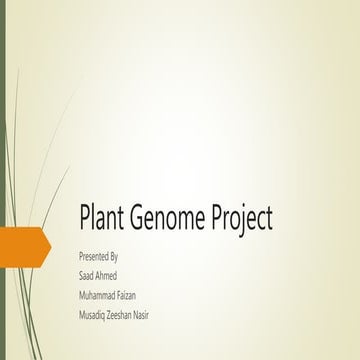 Plant Genome Project

Presented By

Saad Ahmed

Muhammad Faizan

Musadiq Zeeshan Nasir